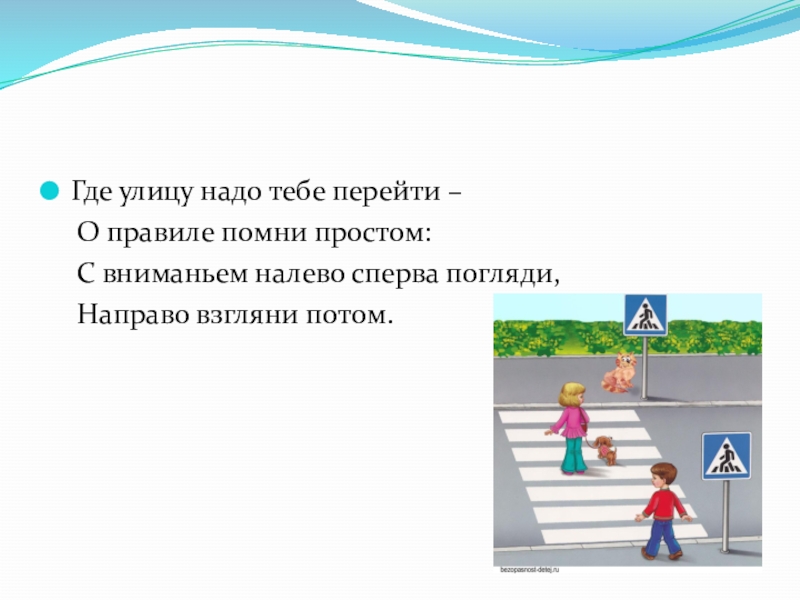 Где улицу надо тебе перейти –
О правиле помни простом:
С вниманьем налево сперва погляди,
Направо взгляни потом.

bezopasnost-detej.ru